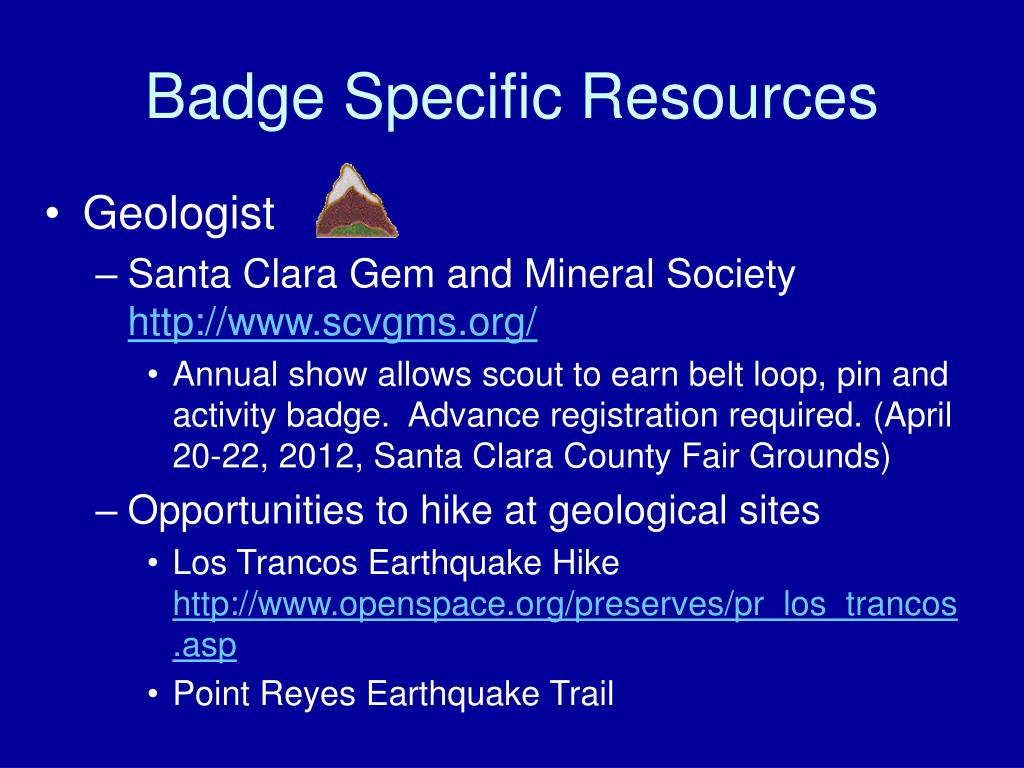 Badge Specific Resources

• Geologist

– Santa Clara Gem and Mineral Society http://www.scvgms.org/

• Annual show allows scout to earn belt loop, pin and activity badge. Advance registration required. (April 20-22, 2012, Santa Clara County Fair Grounds)

– Opportunities to hike at geological sites

• Los Trancos Earthquake Hike http://www.openspace.org/preserves/pr_los_trancos.asp

• Point Reyes Earthquake Trail